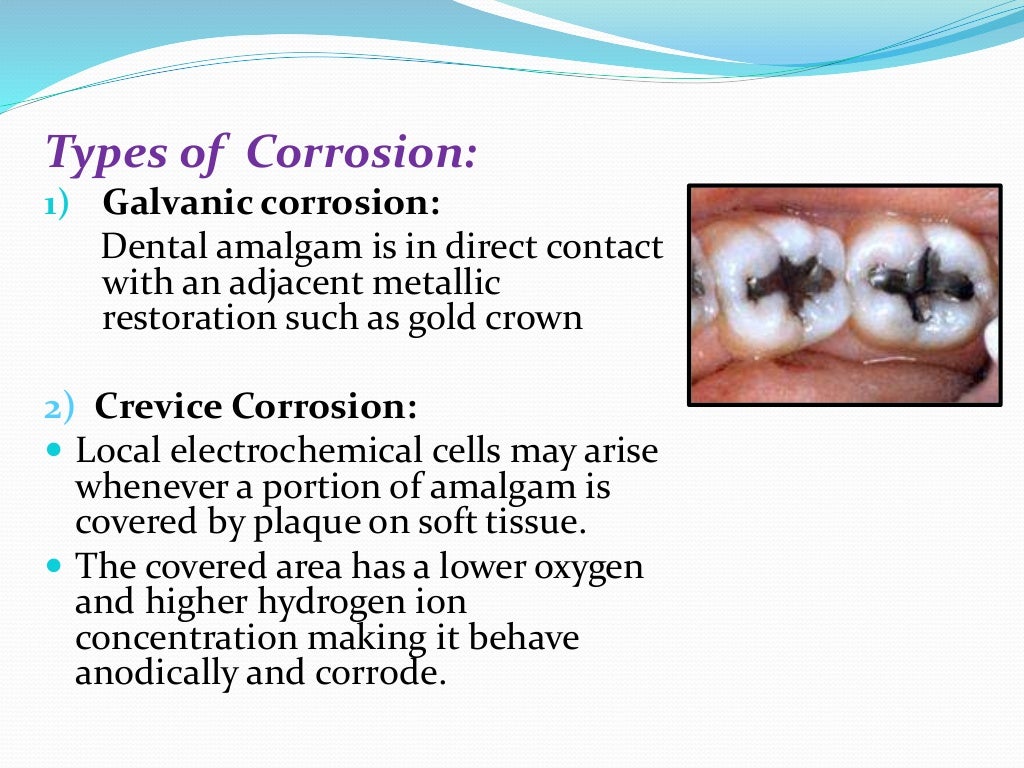 Types of Corrosion:

1) Galvanic corrosion:

Dental amalgam is in direct contact with an adjacent metallic restoration such as gold crown

2) Crevice Corrosion:

- Local electrochemical cells may arise whenever a portion of amalgam is covered by plaque on soft tissue.
- The covered area has a lower oxygen and higher hydrogen ion concentration making it behave anodically and corrode.